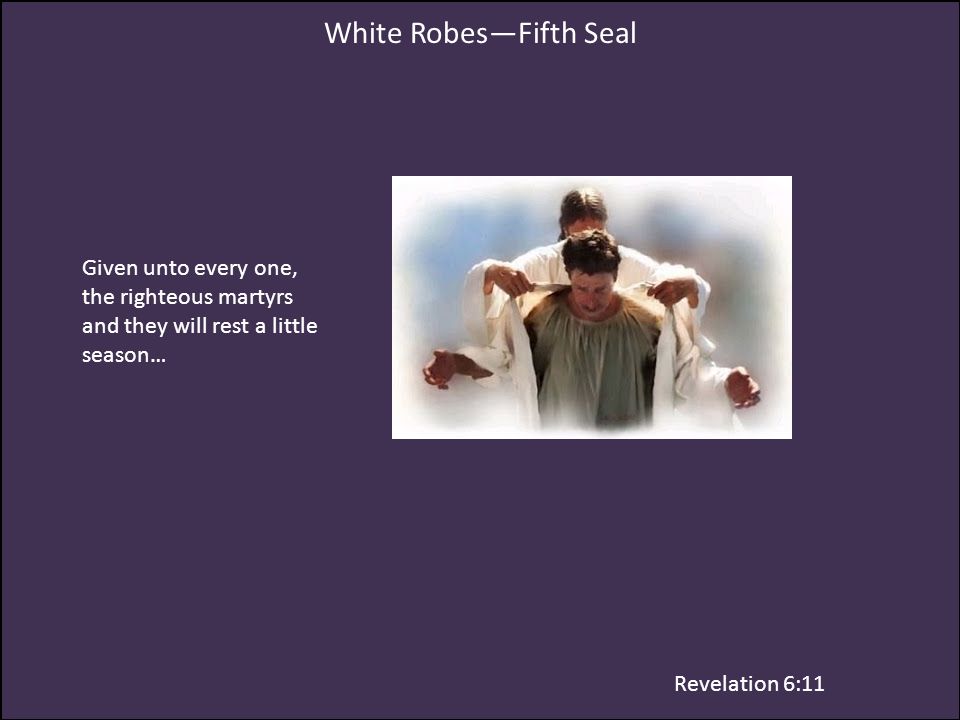 White Robes—Fifth Seal

Given unto every one, the righteous martyrs and they will rest a little season…

Revelation 6:11